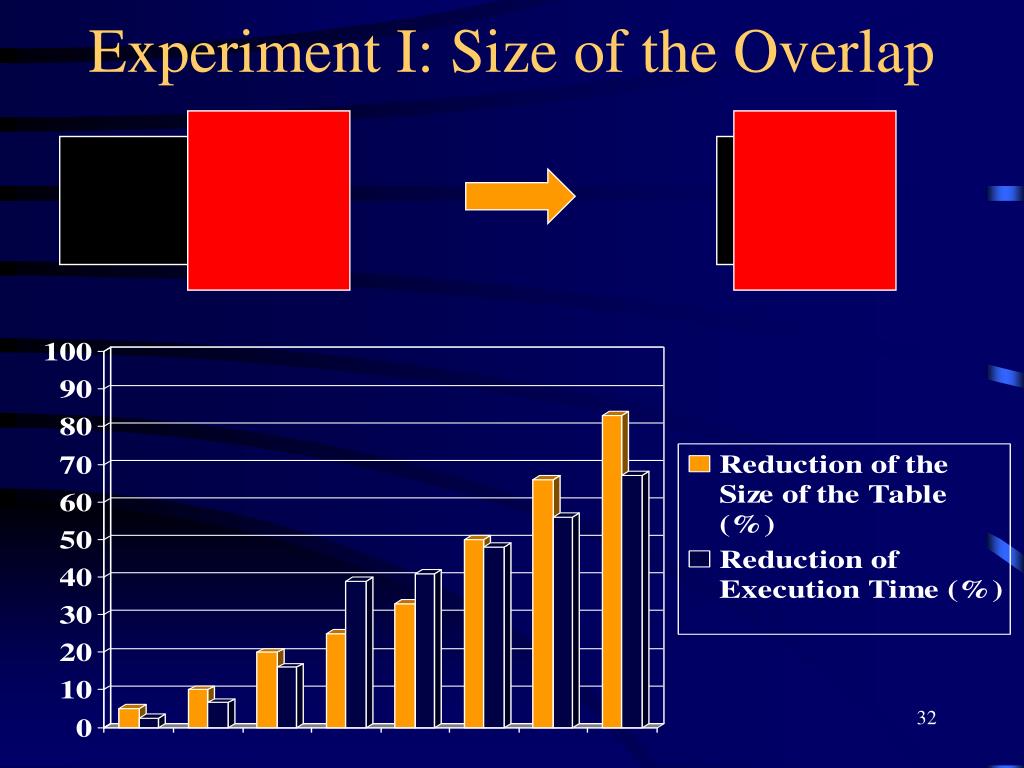 Experiment I: Size of the Overlap

100
90
80
70
60
50
40
30
20
10
0

Reduction of the Size of the Table (%)
Reduction of Execution Time (%)

32